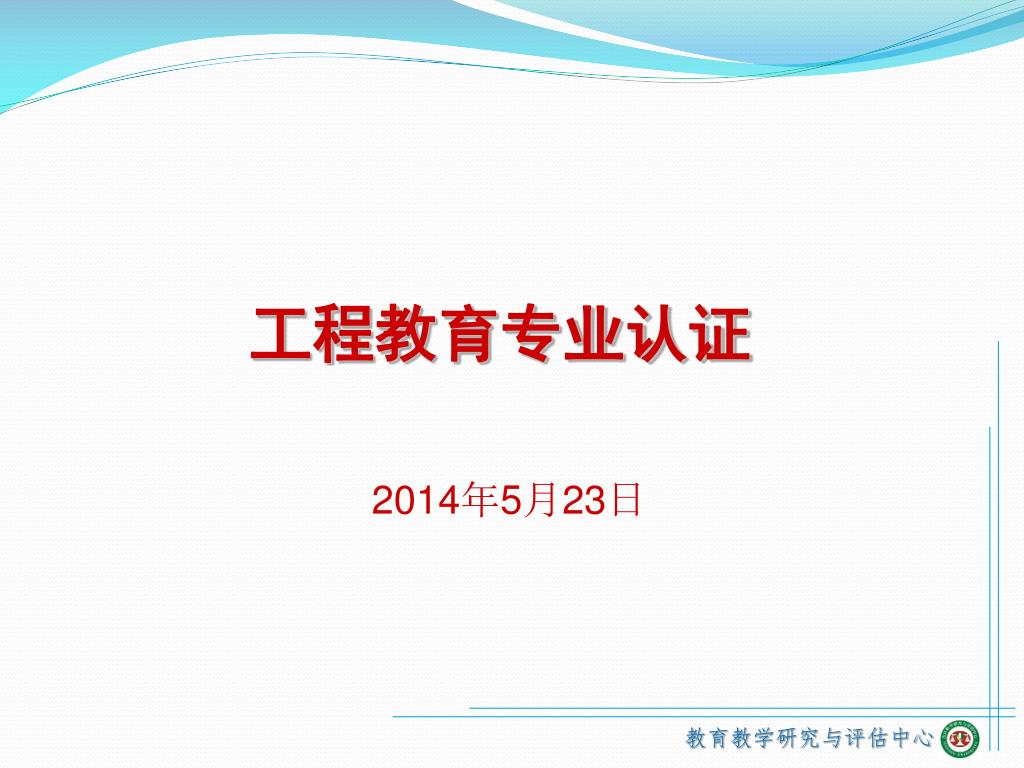 工程教育专业认证

2014年5月23日

教育教学研究与评估中心